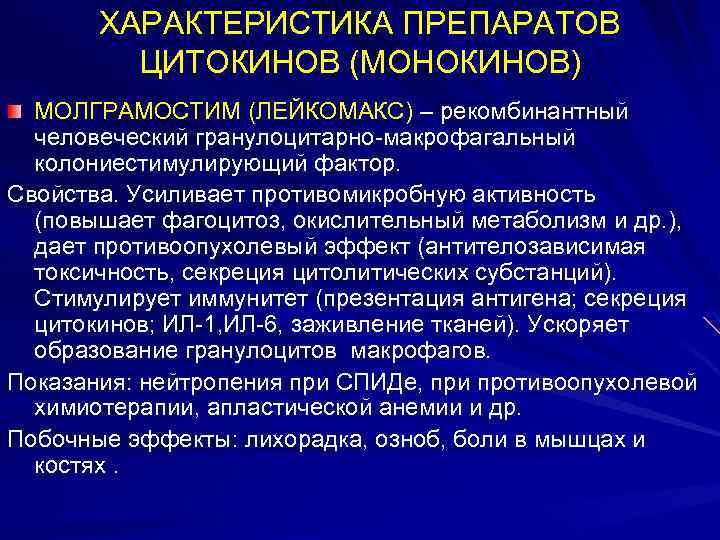 ХАРАКТЕРИСТИКА ПРЕПАРАТОВ ЦИТОКИНОВ (МОНОКИНОВ)

МОЛГРАМОСТИМ (ЛЕЙКОМАКС) – рекомбинантный человеческий гранулоцитарно-макрофагальный колониестимулирующий фактор.

Свойства. Усиливает противомикробную активность (повышает фагоцитоз, окислительный метаболизм и др.), дает противоопухолевый эффект (антителозависимая токсичность, секреция цитолитических субстанций). Стимулирует иммунитет (презентация антигена; секреция цитокинов; ИЛ-1,ИЛ-6, заживление тканей). Ускоряет образование гранулоцитов  макрофагов.

Показания: нейтропения при СПИДе, при противоопухолевой химиотерапии, апластической анемии и др.

Побочные эффекты: лихорадка, озноб, боли в мышцах и костях .